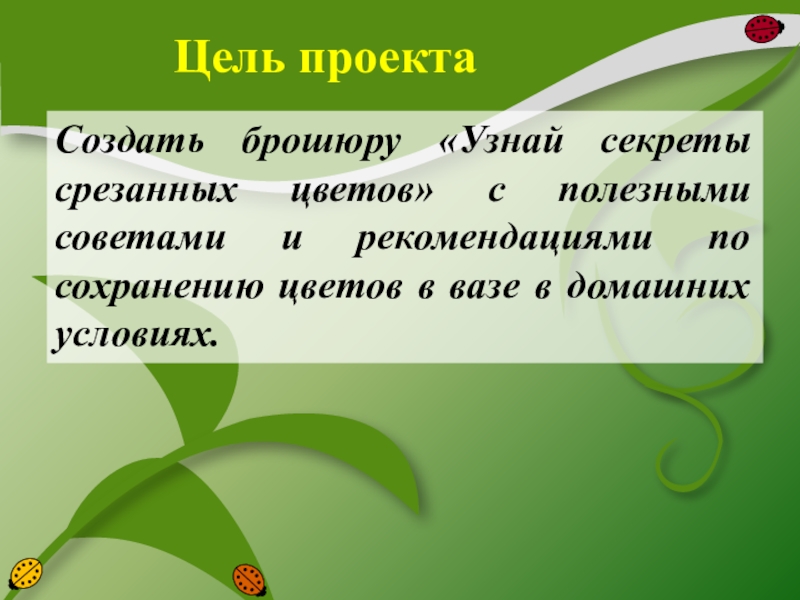 Цель проекта

Создать брошюру «Узнай секреты срезанных цветов» с полезными советами и рекомендациями по сохранению цветов в вазе в домашних условиях.